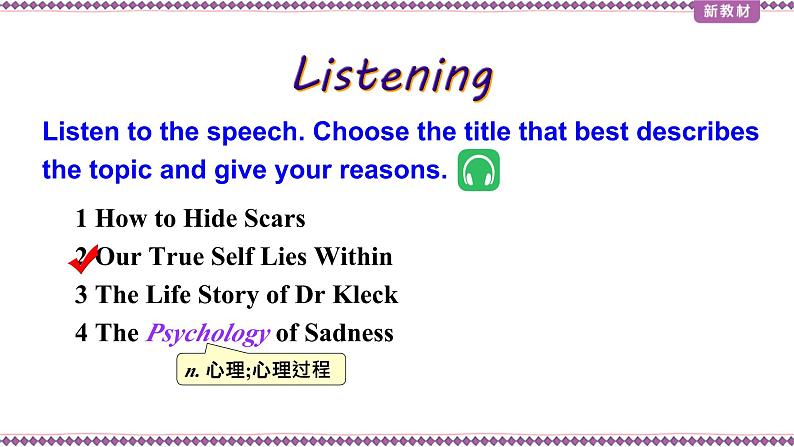 新教材

Listening

Listen to the speech. Choose the title that best describes the topic and give your reasons.

1 How to Hide Scars
2 Our True Self Lies Within
3 The Life Story of Dr Kleck
4 The Psychology of Sadness

n. 心理;心理过程